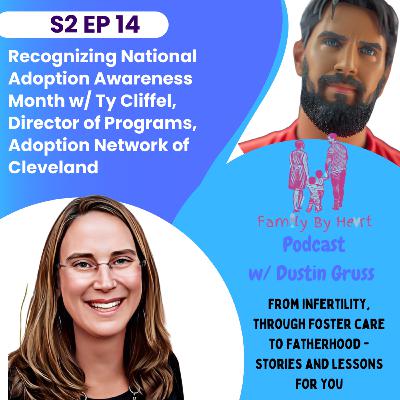 S2 EP 14

Recognizing National Adoption Awareness Month w/ Ty Cliffel, Director of Programs, Adoption Network of Cleveland

Family By Heart

Podcast

w/ Dustin Gruss

FROM INFERTILITY, THROUGH FOSTER CARE TO FATHERHOOD - STORIES AND LESSONS FOR YOU